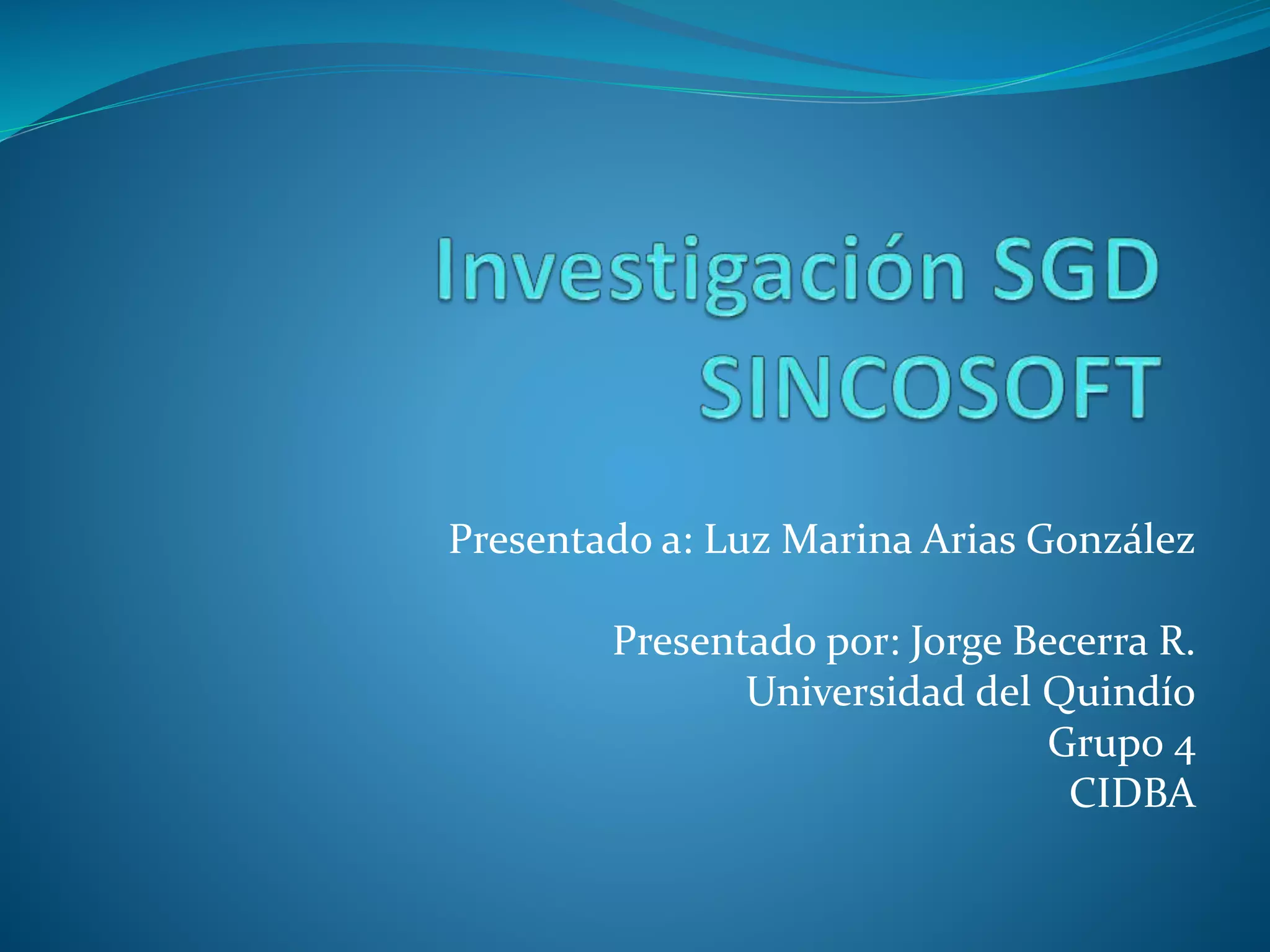 Investigación SGD SINCOSOFT

Presentado a: Luz Marina Arias González

Presentado por: Jorge Becerra R.
Universidad del Quindío
Grupo 4
CIDBA